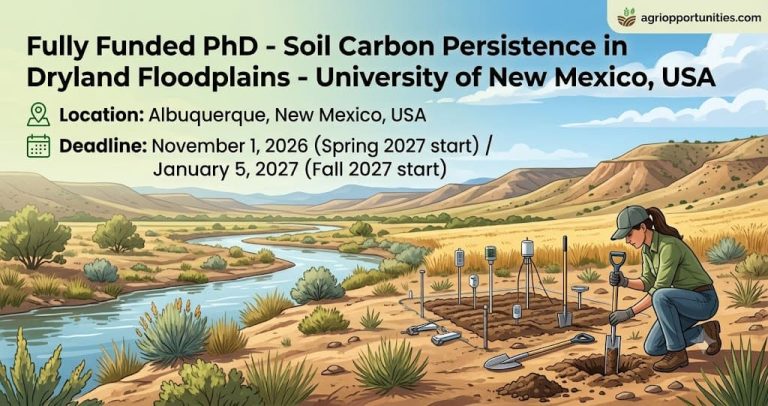 agriopportunities.com

Fully Funded PhD - Soil Carbon Persistence in Dryland Floodplains - University of New Mexico, USA

Location: Albuquerque, New Mexico, USA

Deadline: November 1, 2026 (Spring 2027 start) / January 5, 2027 (Fall 2027 start)